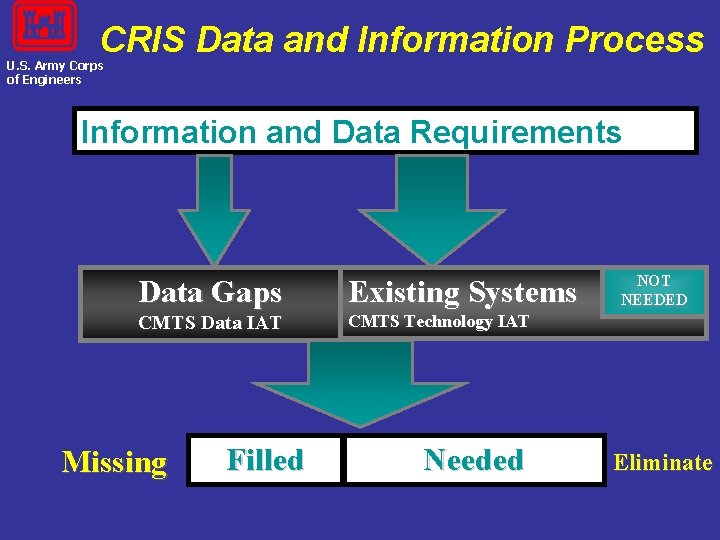 U.S. Army Corps
of Engineers

CRIS Data and Information Process

Information and Data Requirements

Data Gaps
CMTS Data IAT

Existing Systems
CMTS Technology IAT

NOT
NEEDED

Missing

Filled

Needed

Eliminate